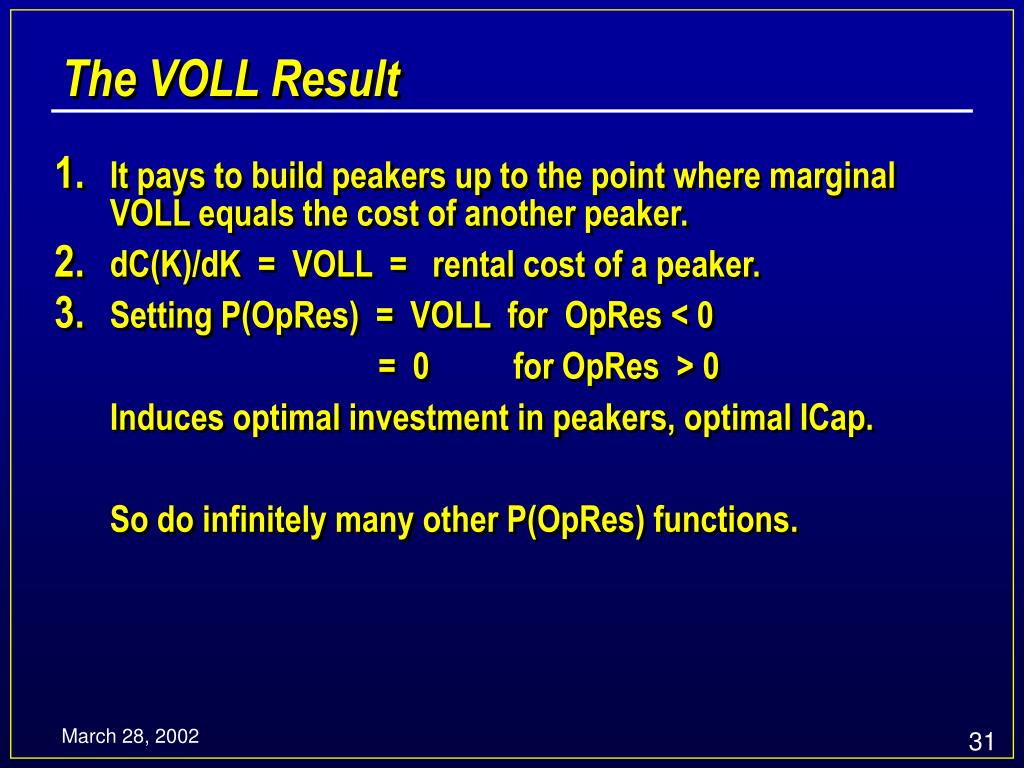 The VOLL Result

1. It pays to build peakers up to the point where marginal VOLL equals the cost of another peaker.

2. dC(K)/dK = VOLL = rental cost of a peaker.

3. Setting P(OpRes) = VOLL for OpRes < 0
= 0 for OpRes > 0

Induces optimal investment in peakers, optimal ICap.

So do infinitely many other P(OpRes) functions.

March 28, 2002

31